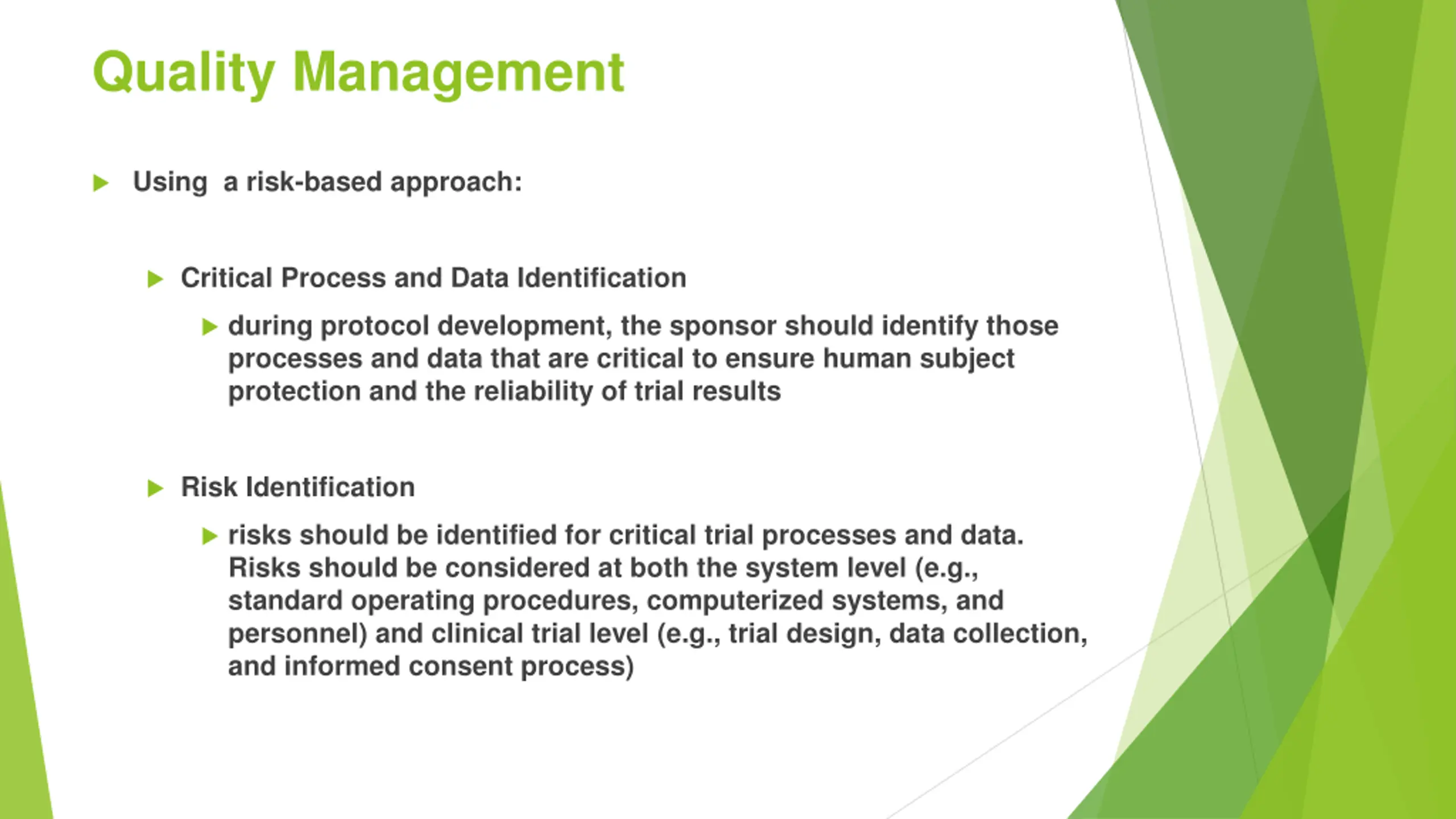 Quality Management

Using  a risk-based approach:

Critical Process and Data Identification

during protocol development, the sponsor should identify those processes and data that are critical to ensure human subject protection and the reliability of trial results

Risk Identification

risks should be identified for critical trial processes and data. Risks should be considered at both the system level (e.g., standard operating procedures, computerized systems, and personnel) and clinical trial level (e.g., trial design, data collection, and informed consent process)